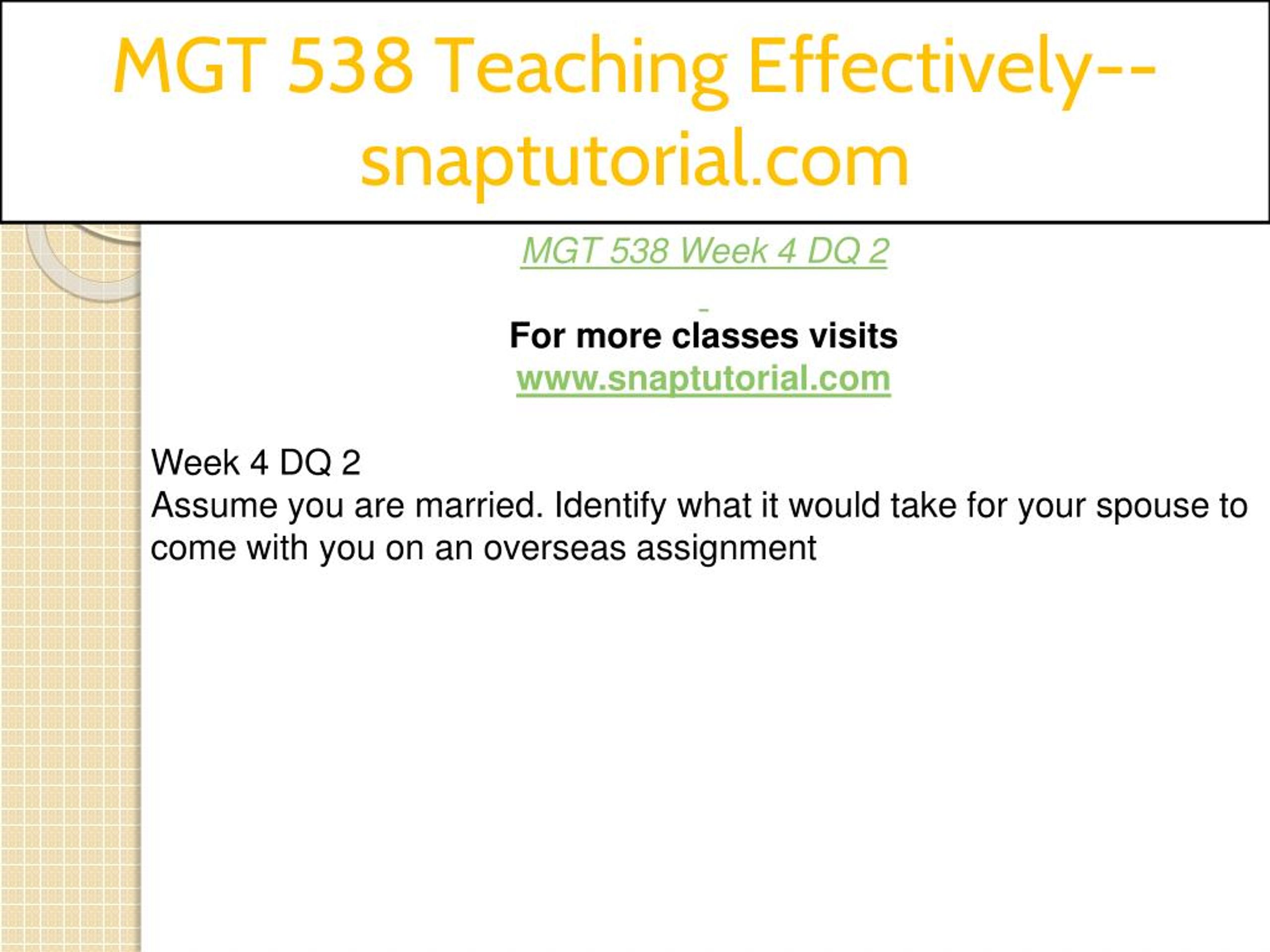 MGT 538 Teaching Effectively--snaptutorial.com

MGT 538 Week 4 DQ 2

For more classes visits
www.snaptutorial.com

Week 4 DQ 2
Assume you are married. Identify what it would take for your spouse to come with you on an overseas assignment